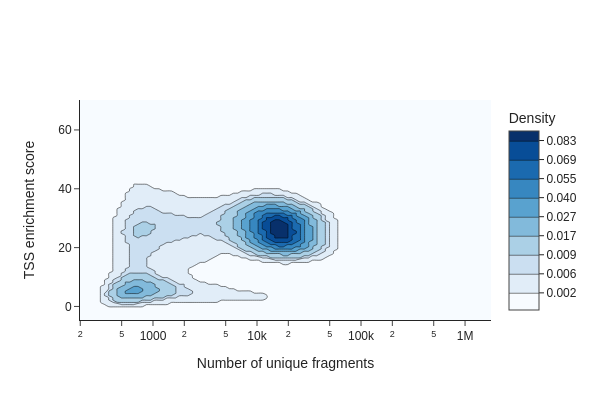 TSS enrichment score

60
40
20
0

2 5 1000 2 5 10k 2 5 100k 2 5 1M

Number of unique fragments

Density
0.083
0.069
0.055
0.040
0.027
0.017
0.009
0.006
0.002